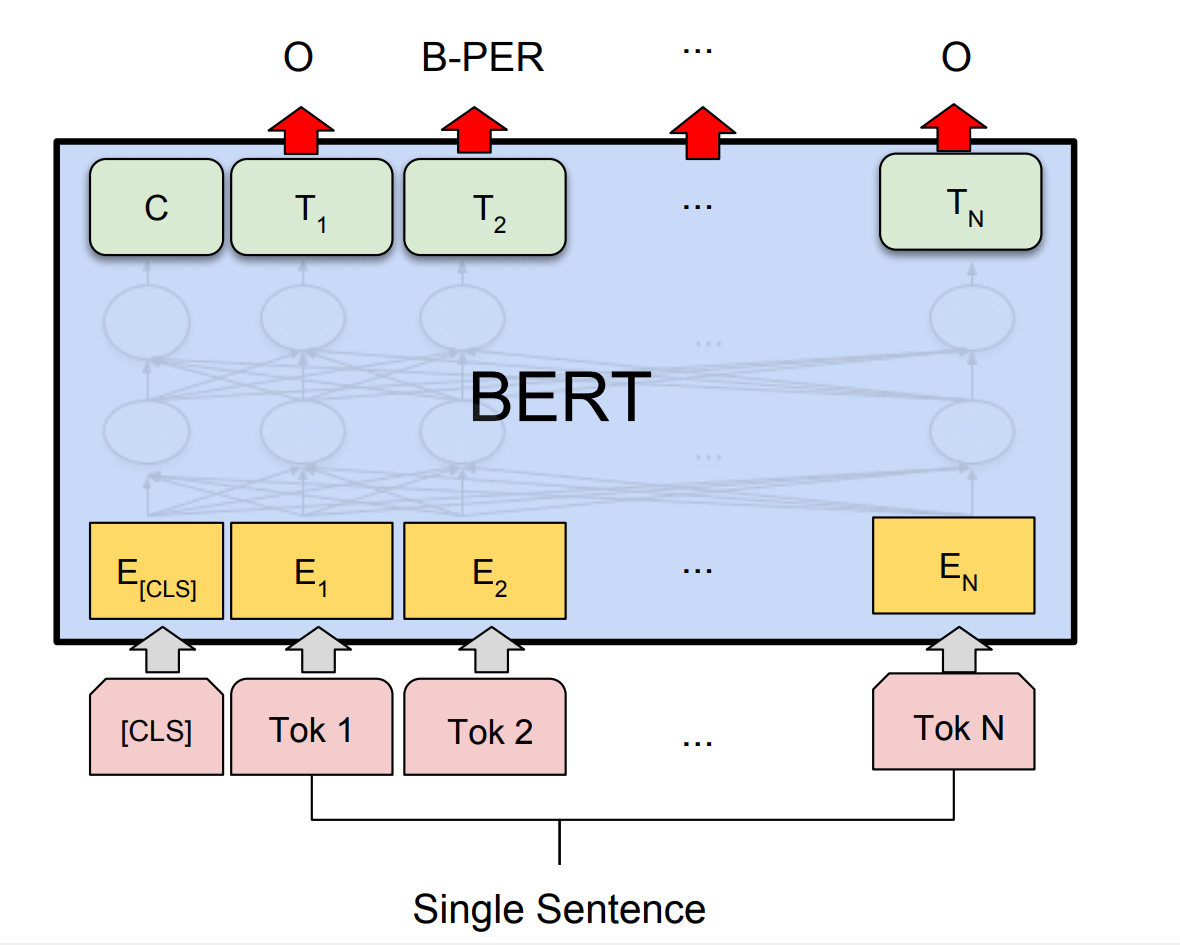 O B-PER ... O

C $T_1$ $T_2$ ... $T_N$

BERT

$E_{[CLS]}$ $E_1$ $E_2$ ... $E_N$

[CLS] Tok 1 Tok 2 ... Tok N

Single Sentence